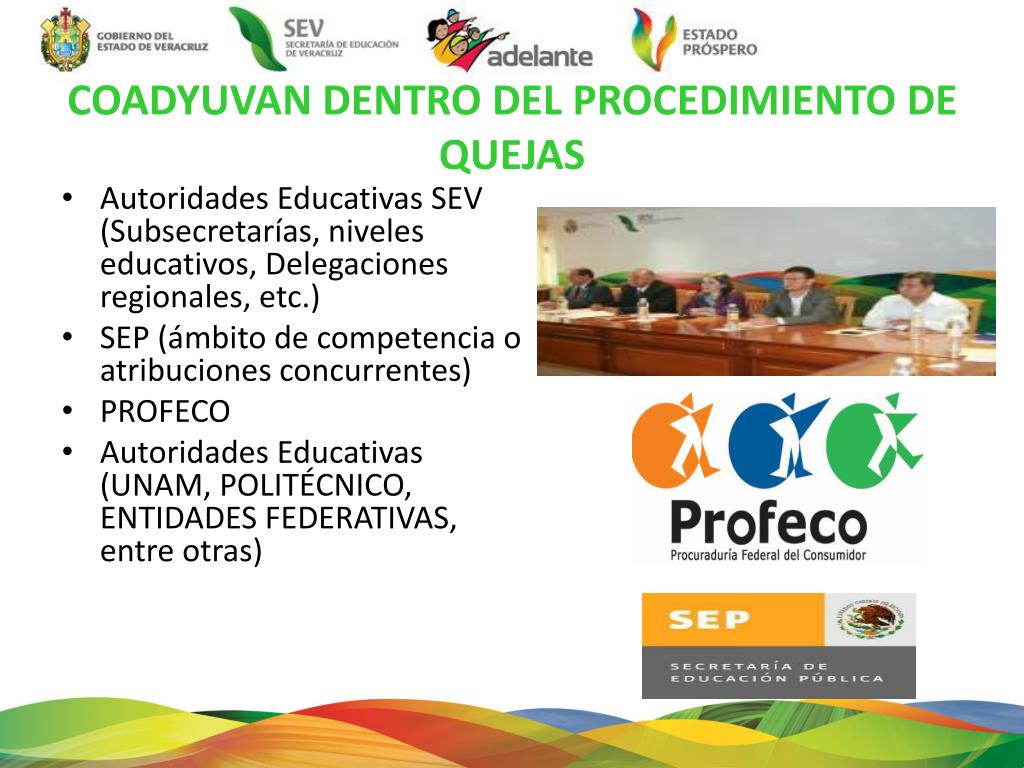 GOBIERNO DEL ESTADO DE VERACRUZ
SEV SECRETARÍA DE EDUCACIÓN DE VERACRUZ
adelante
ESTADO PRÓSPERO

COADYUVAN DENTRO DEL PROCEDIMIENTO DE QUEJAS

• Autoridades Educativas SEV (Subsecretarías, niveles educativos, Delegaciones regionales, etc.)
• SEP (ámbito de competencia o atribuciones concurrentes)
• PROFECO
• Autoridades Educativas (UNAM, POLITÉCNICO, ENTIDADES FEDERATIVAS, entre otras)

Profeco
Procuraduría Federal del Consumidor

SEP
SECRETARÍA DE EDUCACIÓN PÚBLICA